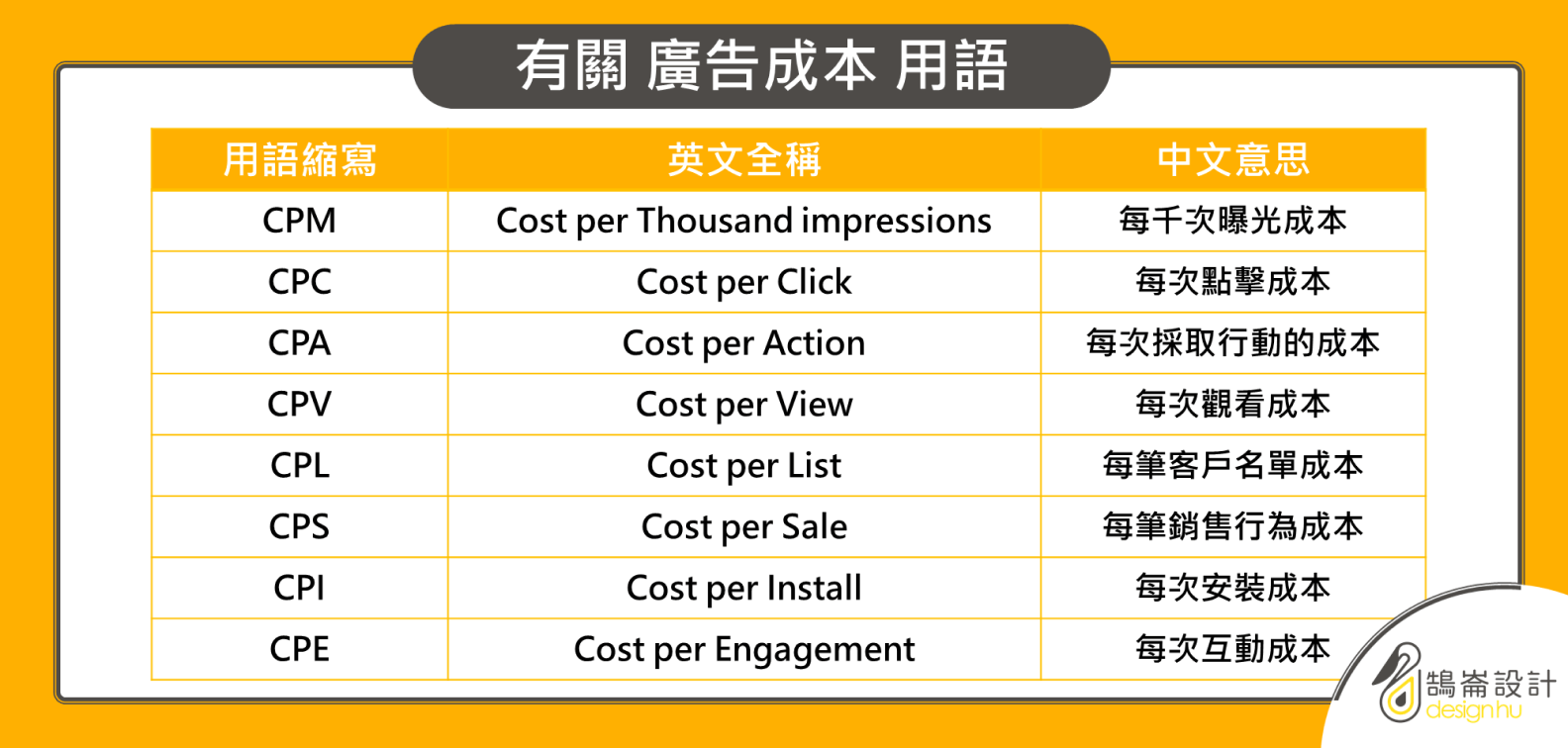 有關 廣告成本 用語

| 用語縮寫 | 英文全稱 | 中文意思 |
|---|---|---|
| CPM | Cost per Thousand impressions | 每千次曝光成本 |
| CPC | Cost per Click | 每次點擊成本 |
| CPA | Cost per Action | 每次採取行動的成本 |
| CPV | Cost per View | 每次觀看成本 |
| CPL | Cost per List | 每筆客戶名單成本 |
| CPS | Cost per Sale | 每筆銷售行為成本 |
| CPI | Cost per Install | 每次安裝成本 |
| CPE | Cost per Engagement | 每次互動成本 |

鵠崙設計
designhu